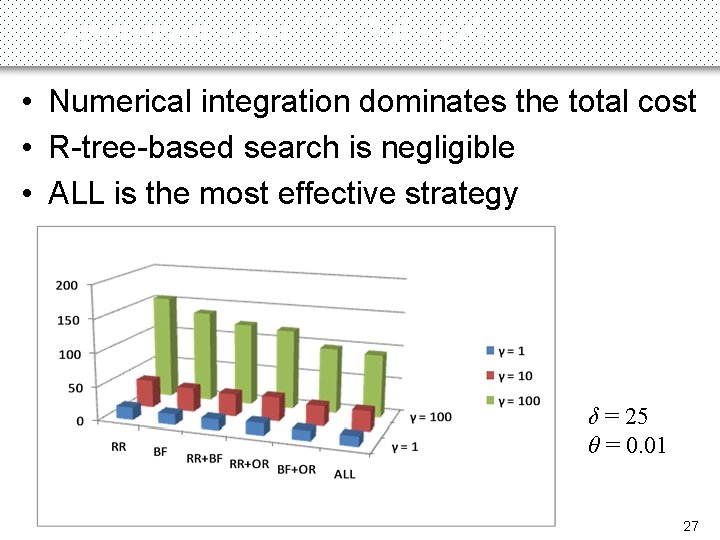 • Numerical integration dominates the total cost
• R-tree-based search is negligible
• ALL is the most effective strategy

200
150
100
50
0

RR
BF
RR+BF
RR+OR
BF+OR
ALL

γ = 100
γ = 1

γ = 1
γ = 10
γ = 100

$\delta = 25$
$\theta = 0.01$

27